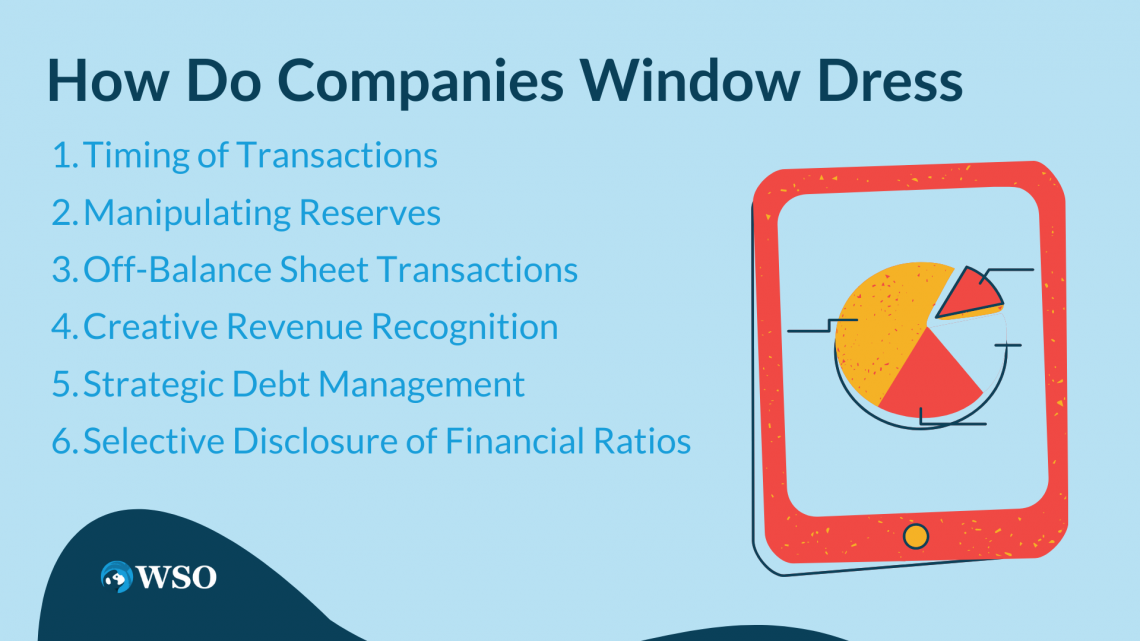 How Do Companies Window Dress

1. Timing of Transactions
2. Manipulating Reserves
3. Off-Balance Sheet Transactions
4. Creative Revenue Recognition
5. Strategic Debt Management
6. Selective Disclosure of Financial Ratios

WSO